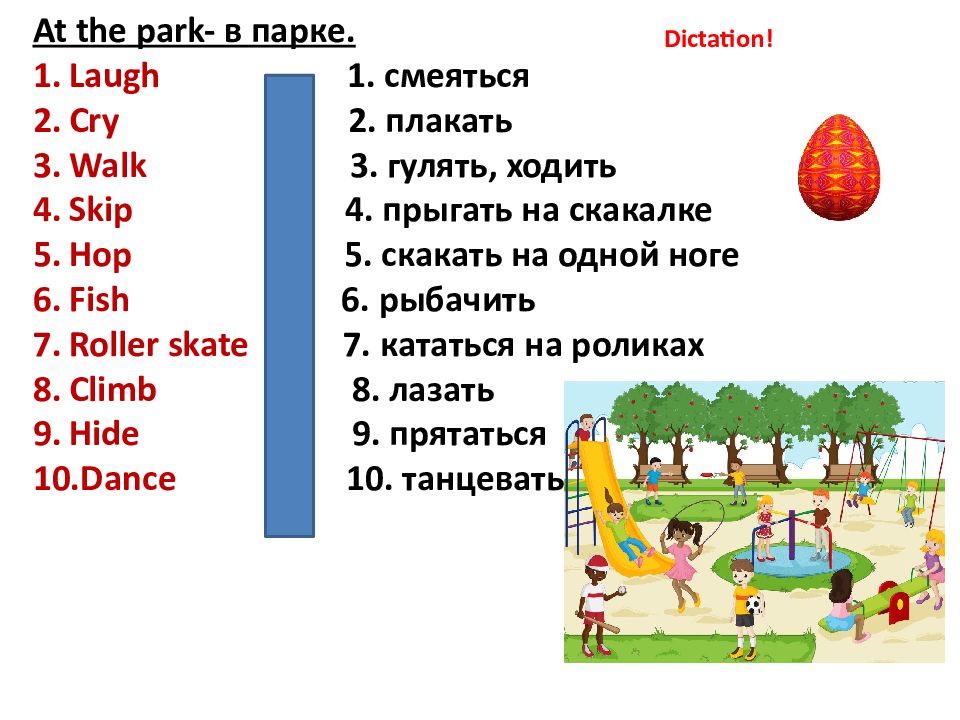 At the park- в парке.

Dictation!

1. Laugh
2. Cry
3. Walk
4. Skip
5. Hop
6. Fish
7. Roller skate
8. Climb
9. Hide
10.Dance

1. смеяться
2. плакать
3. гулять, ходить
4. прыгать на скакалке
5. скакать на одной ноге
6. рыбачить
7. кататься на роликах
8. лазать
9. прятаться
10. танцевать